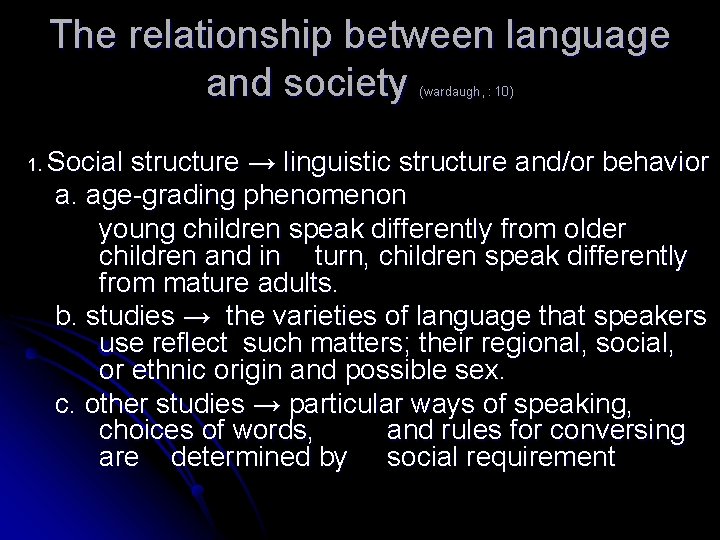 The relationship between language and society (wardaugh, : 10)

1. Social structure → linguistic structure and/or behavior

a. age-grading phenomenon

young children speak differently from older children and in turn, children speak differently from mature adults.

b. studies → the varieties of language that speakers use reflect such matters; their regional, social, or ethnic origin and possible sex.

c. other studies → particular ways of speaking, choices of words, and rules for conversing are determined by social requirement